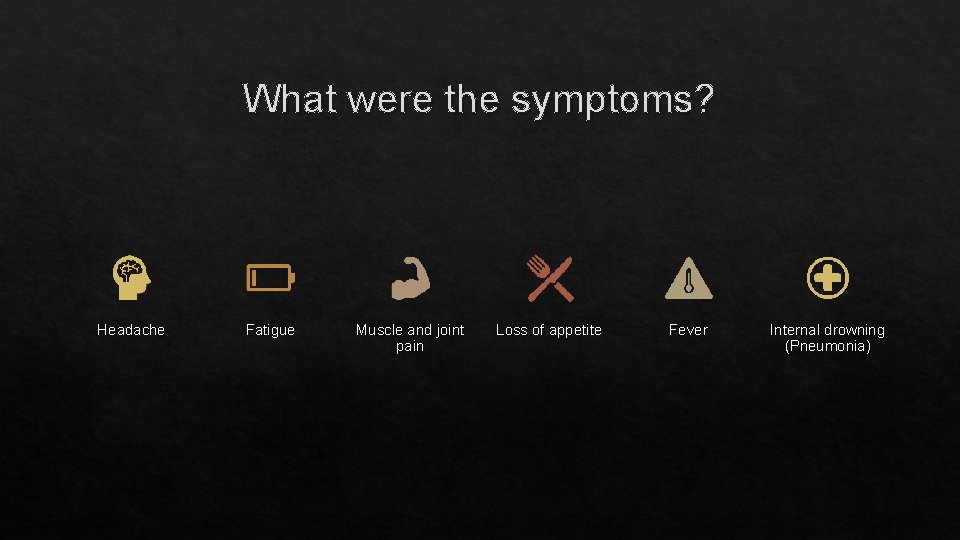 What were the symptoms?

Headache

Fatigue

Muscle and joint pain

Loss of appetite

Fever

Internal drowning (Pneumonia)